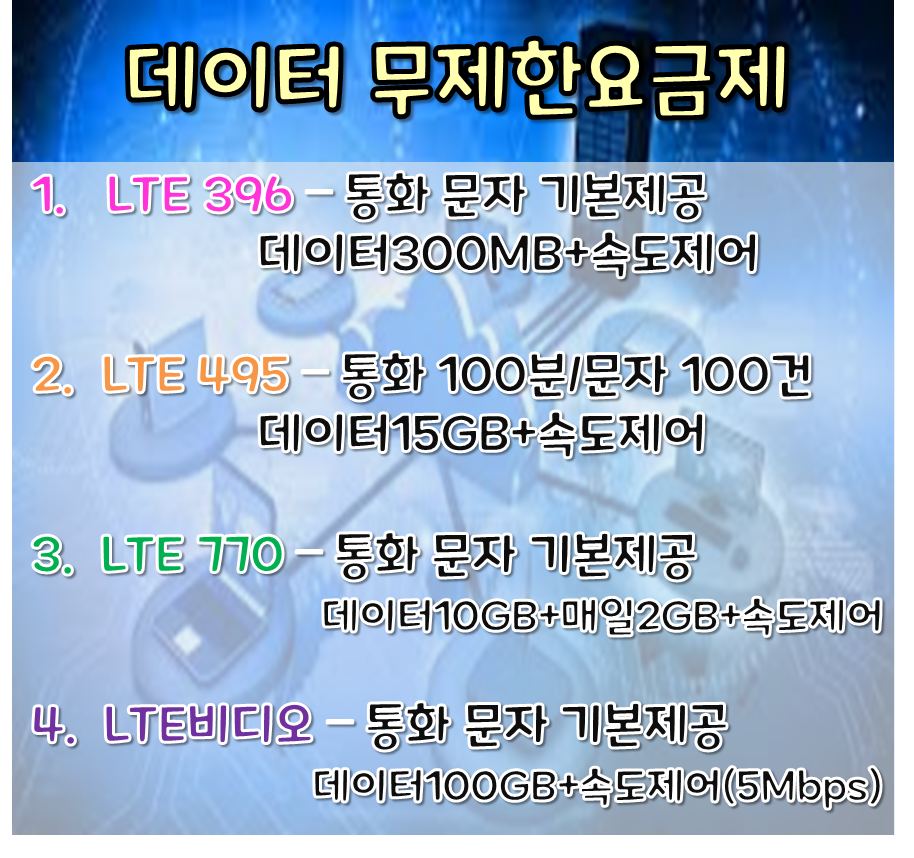 데이터 무제한요금제

1. LTE 396 – 통화 문자 기본제공
데이터300MB+속도제어

2. LTE 495 – 통화 100분/문자 100건
데이터15GB+속도제어

3. LTE 770 – 통화 문자 기본제공
데이터10GB+매일2GB+속도제어

4. LTE비디오 – 통화 문자 기본제공
데이터100GB+속도제어(5Mbps)